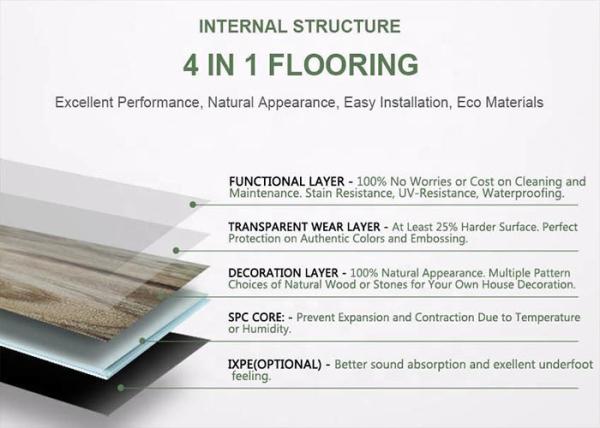 INTERNAL STRUCTURE

4 IN 1 FLOORING

Excellent Performance, Natural Appearance, Easy Installation, Eco Materials

FUNCTIONAL LAYER - 100% No Worries or Cost on Cleaning and Maintenance. Stain Resistance, UV-Resistance, Waterproofing.

TRANSPARENT WEAR LAYER - At Least 25% Harder Surface. Perfect Protection on Authentic Colors and Embossing.

DECORATION LAYER - 100% Natural Appearance. Multiple Pattern Choices of Natural Wood or Stones for Your Own House Decoration.

SPC CORE: - Prevent Expansion and Contraction Due to Temperature or Humidity.

IXPE(OPTIONAL) - Better sound absorption and exellent underfoot feeling.